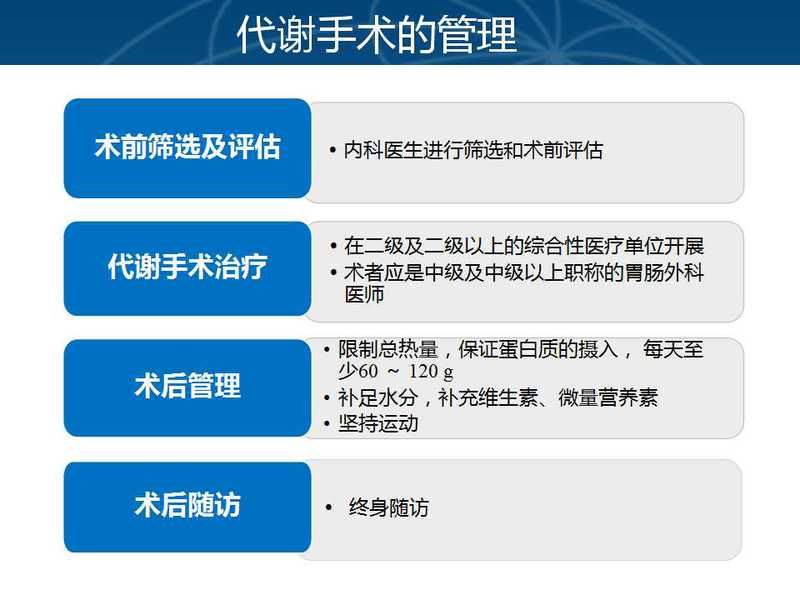 代谢手术的管理

术前筛选及评估

• 内科医生进行筛选和术前评估

代谢手术治疗

• 在二级及二级以上的综合性医疗单位开展
• 术者应是中级及中级以上职称的胃肠外科医师

术后管理

• 限制总热量，保证蛋白质的摄入， 每天至少60 ～ 120 g
• 补足水分，补充维生素、微量营养素
• 坚持运动

术后随访

• 终身随访